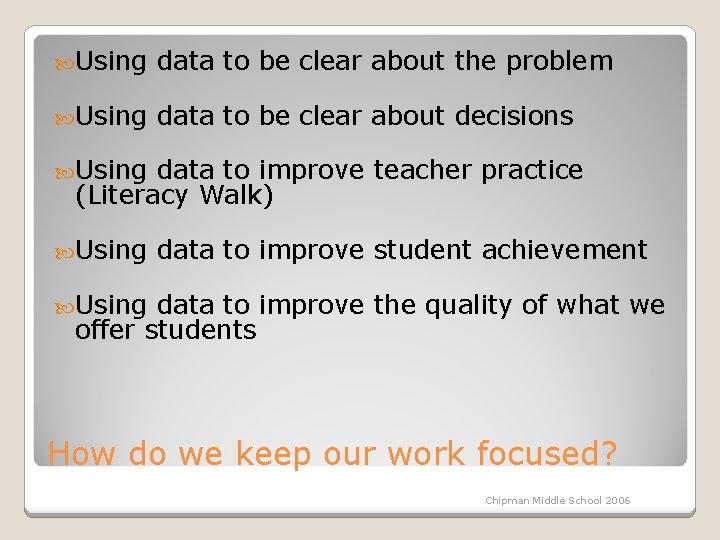 Using data to be clear about the problem

Using data to be clear about decisions

Using data to improve teacher practice (Literacy Walk)

Using data to improve student achievement

Using data to improve the quality of what we offer students

How do we keep our work focused?

Chipman Middle School 2006